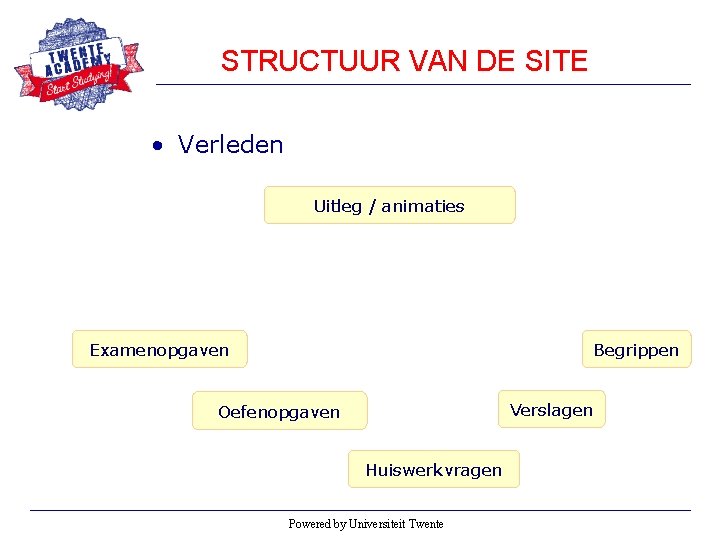 TWENTE ACADEMY Start Studying!

STRUCTUUR VAN DE SITE

• Verleden

Uitleg / animaties

Examenopgaven

Begrippen

Oefenopgaven

Verslagen

Huiswerkvragen

Powered by Universiteit Twente